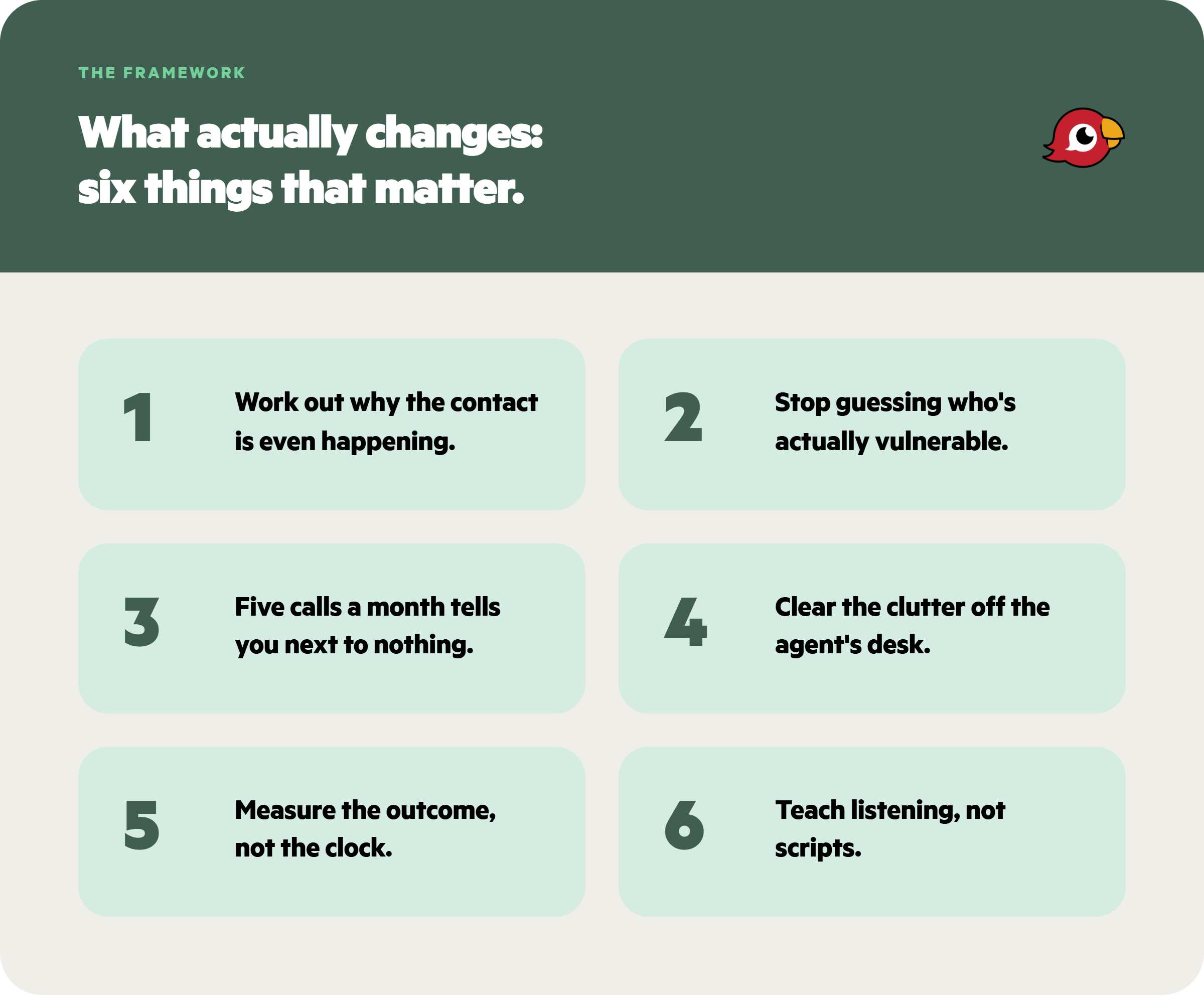 THE FRAMEWORK

What actually changes: six things that matter.

1 Work out why the contact is even happening.

2 Stop guessing who's actually vulnerable.

3 Five calls a month tells you next to nothing.

4 Clear the clutter off the agent's desk.

5 Measure the outcome, not the clock.

6 Teach listening, not scripts.